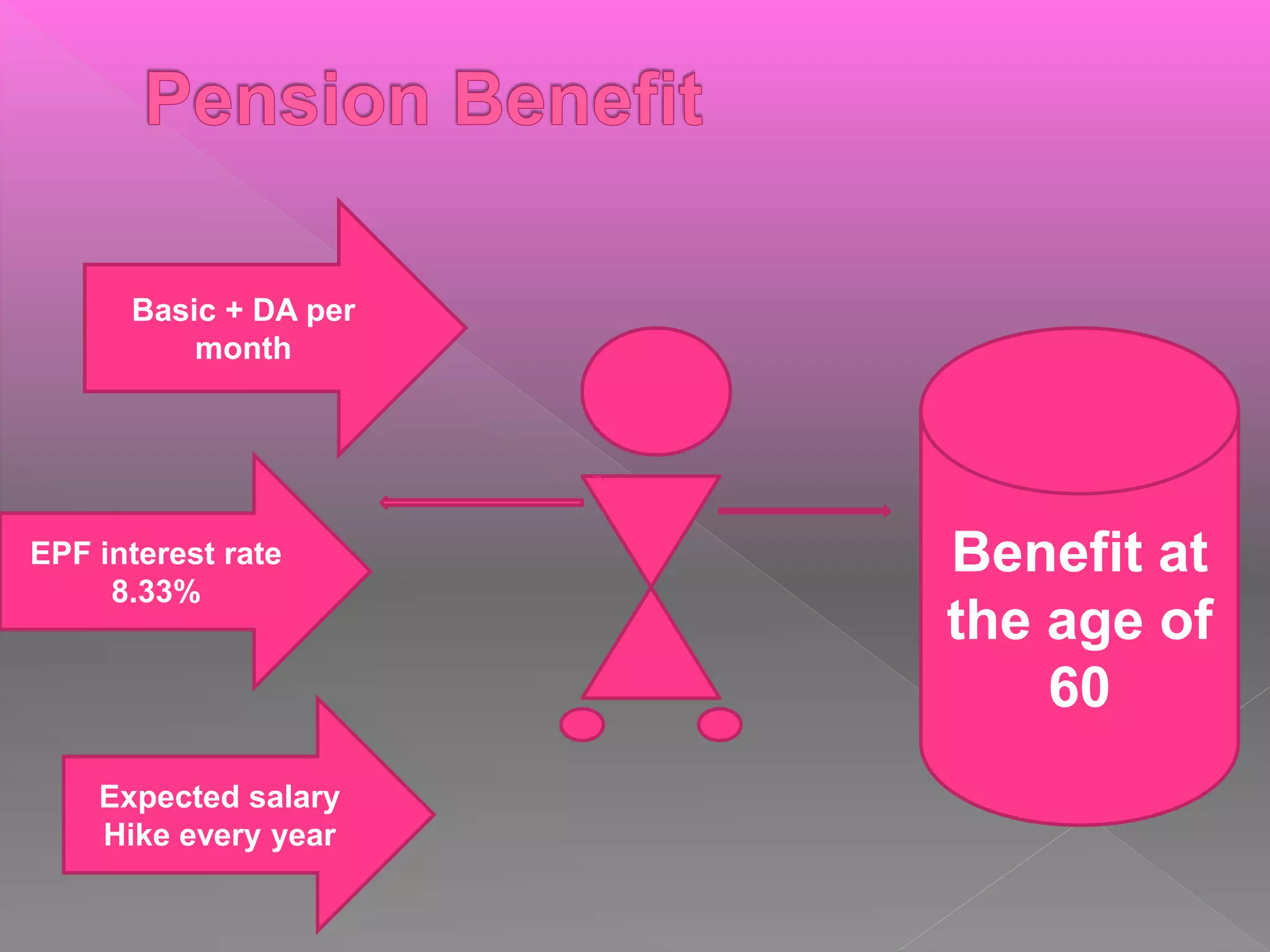 Pension Benefit

Basic + DA per month

EPF interest rate 8.33%

Expected salary Hike every year

Benefit at the age of 60